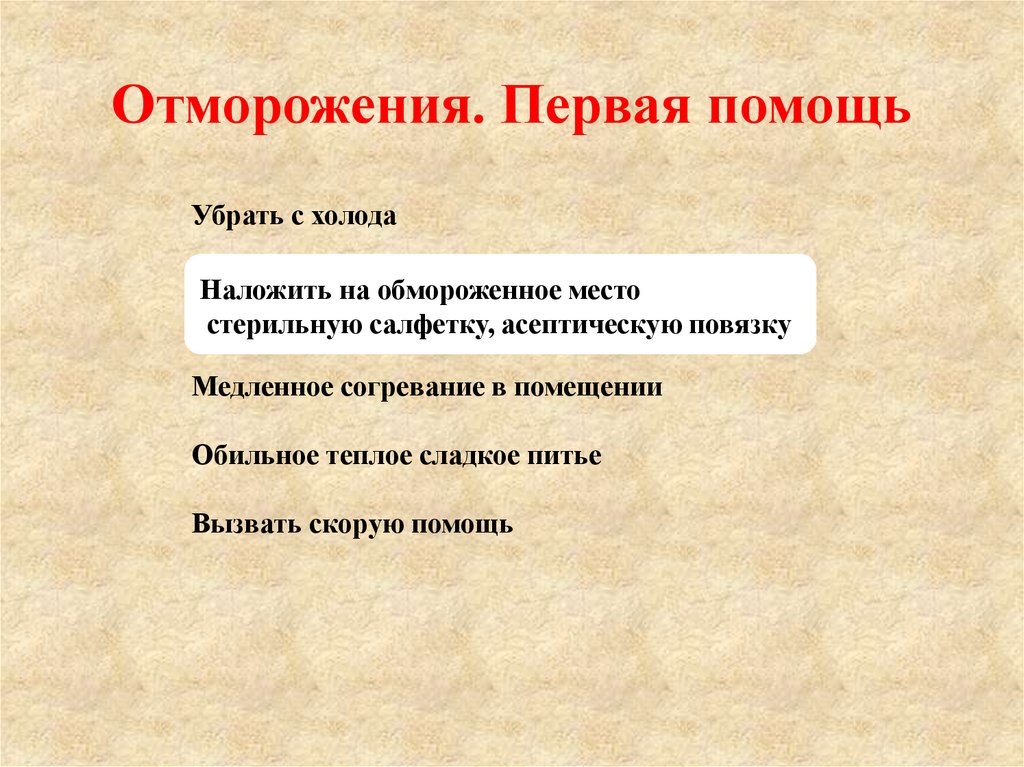 Отморожения. Первая помощь

Убрать с холода

Наложить на обмороженное место стерильную салфетку, асептическую повязку

Медленное согревание в помещении

Обильное теплое сладкое питье

Вызвать скорую помощь